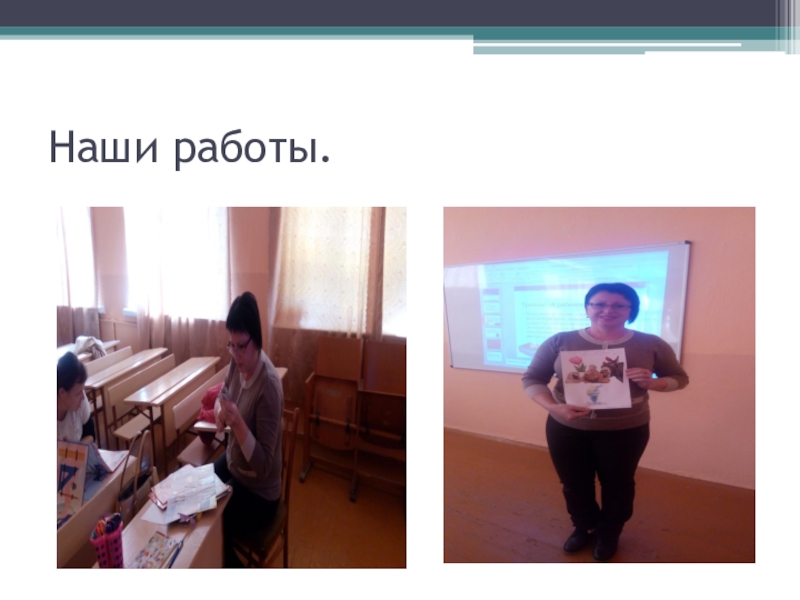 Наши работы.